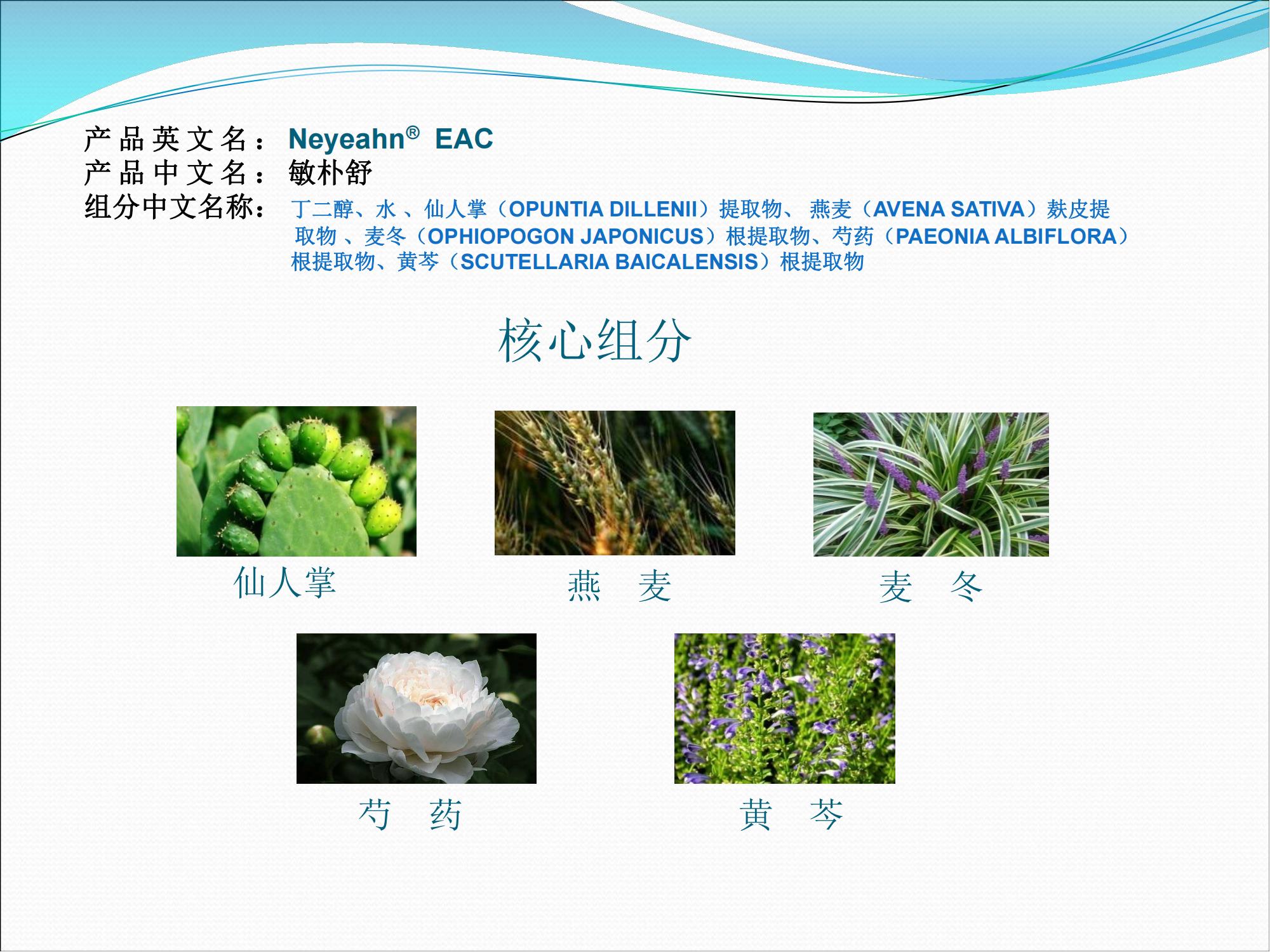 产品英文名： Neyeahn® EAC
产品中文名： 敏朴舒
组分中文名称： 丁二醇、水 、仙人掌（OPUNTIA DILLENII）提取物、 燕麦（AVENA SATIVA）麸皮提取物 、麦冬（OPHIOPOGON JAPONICUS）根提取物、芍药（PAEONIA ALBIFLORA）根提取物、黄芩（SCUTELLARIA BAICALENSIS）根提取物

核心组分

仙人掌

燕 麦

麦 冬

芍 药

黄 芩